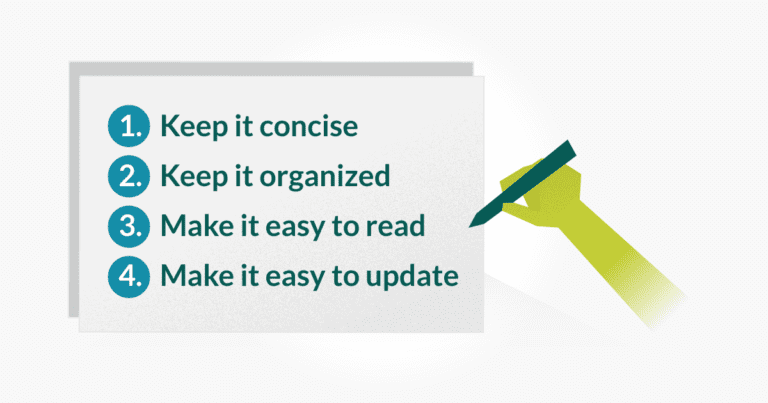 1. Keep it concise
2. Keep it organized
3. Make it easy to read
4. Make it easy to update